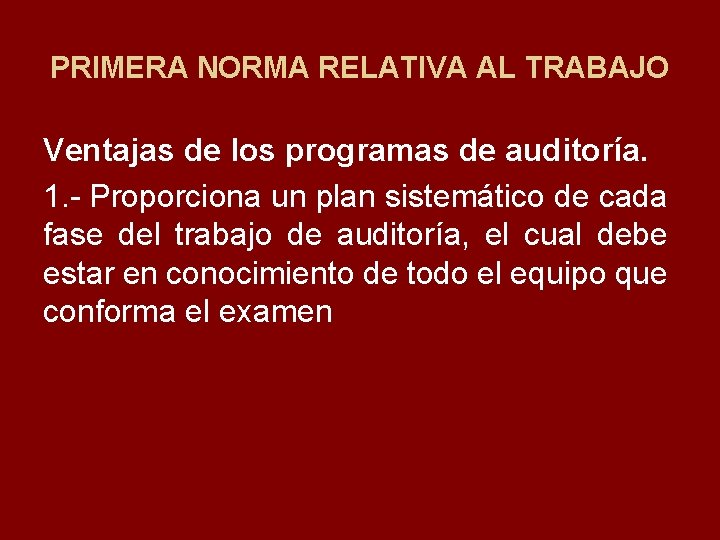 PRIMERA NORMA RELATIVA AL TRABAJO

Ventajas de los programas de auditoría.

1.- Proporciona un plan sistemático de cada fase del trabajo de auditoría, el cual debe estar en conocimiento de todo el equipo que conforma el examen